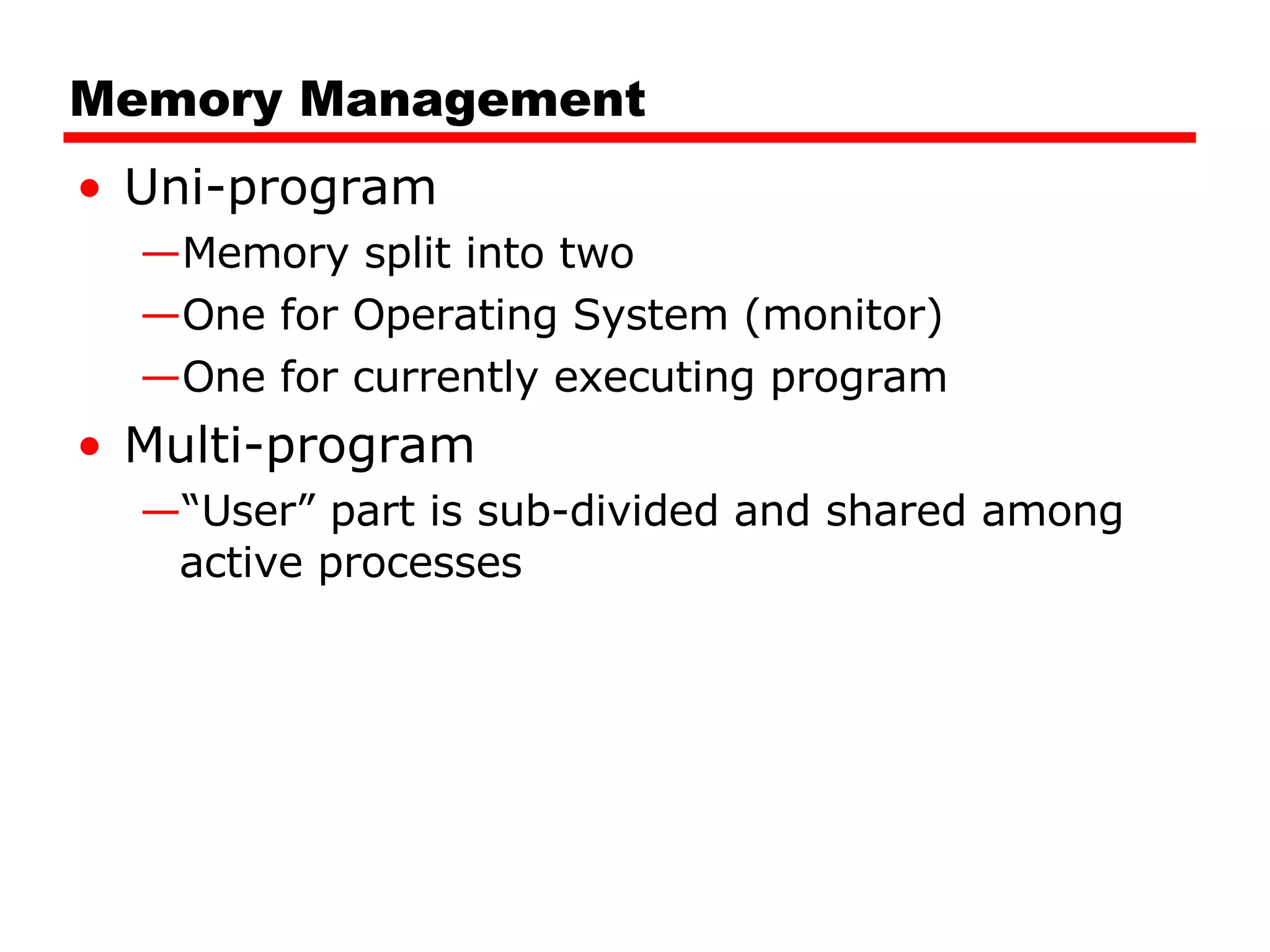 Memory Management

• Uni-program
—Memory split into two
—One for Operating System (monitor)
—One for currently executing program
• Multi-program
—“User” part is sub-divided and shared among active processes